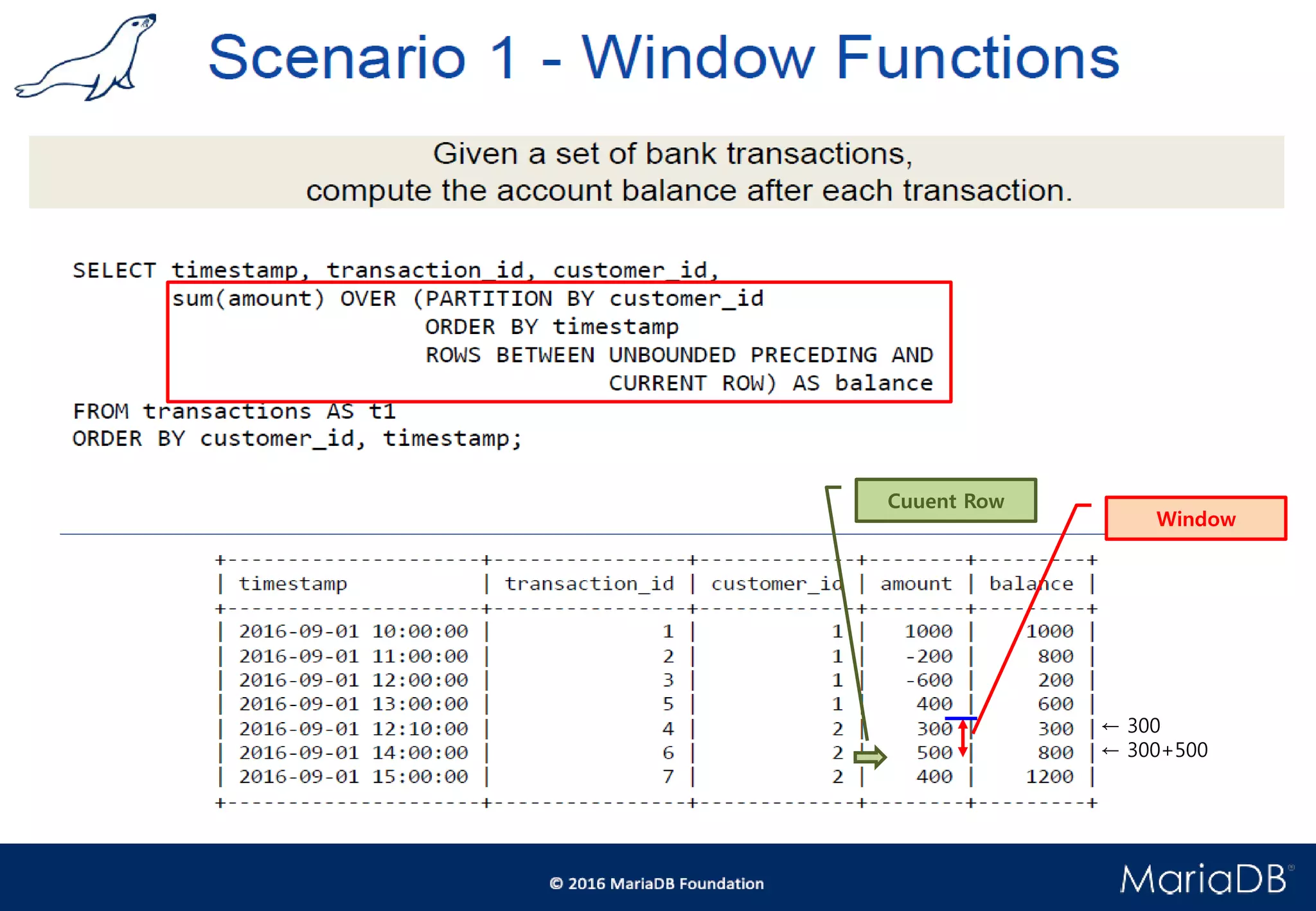 Scenario 1 - Window Functions

Given a set of bank transactions,
compute the account balance after each transaction.

SELECT timestamp, transaction_id, customer_id,
       sum(amount) OVER (PARTITION BY customer_id
                         ORDER BY timestamp
                         ROWS BETWEEN UNBOUNDED PRECEDING AND
                                      CURRENT ROW) AS balance
FROM transactions AS t1
ORDER BY customer_id, timestamp;

Cuuent Row

Window

| timestamp | transaction_id | customer_id | amount | balance |
|---|---|---|---|---|
| 2016-09-01 10:00:00 | 1 | 1 | 1000 | 1000 |
| 2016-09-01 11:00:00 | 2 | 1 | -200 | 800 |
| 2016-09-01 12:00:00 | 3 | 1 | -600 | 200 |
| 2016-09-01 13:00:00 | 5 | 1 | 400 | 600 |
| 2016-09-01 12:10:00 | 4 | 2 | 300 | 300 |
| 2016-09-01 14:00:00 | 6 | 2 | 500 | 800 |
| 2016-09-01 15:00:00 | 7 | 2 | 400 | 1200 |

← 300
← 300+500

© 2016 MariaDB Foundation

MariaDB